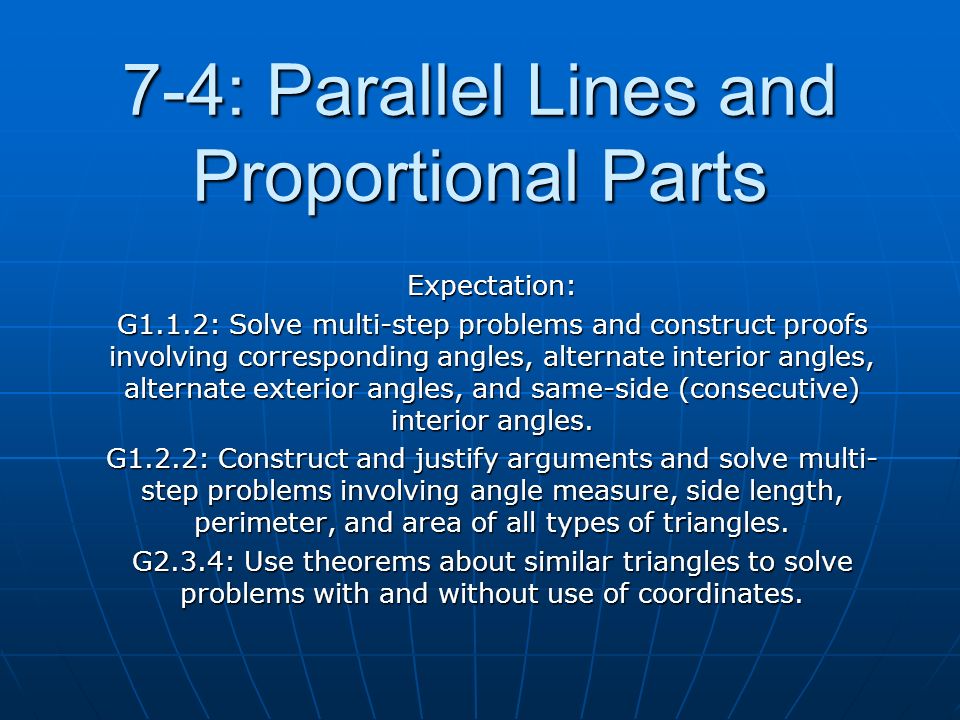 7-4: Parallel Lines and Proportional Parts

Expectation:

G1.1.2: Solve multi-step problems and construct proofs involving corresponding angles, alternate interior angles, alternate exterior angles, and same-side (consecutive) interior angles.

G1.2.2: Construct and justify arguments and solve multi-step problems involving angle measure, side length, perimeter, and area of all types of triangles.

G2.3.4: Use theorems about similar triangles to solve problems with and without use of coordinates.